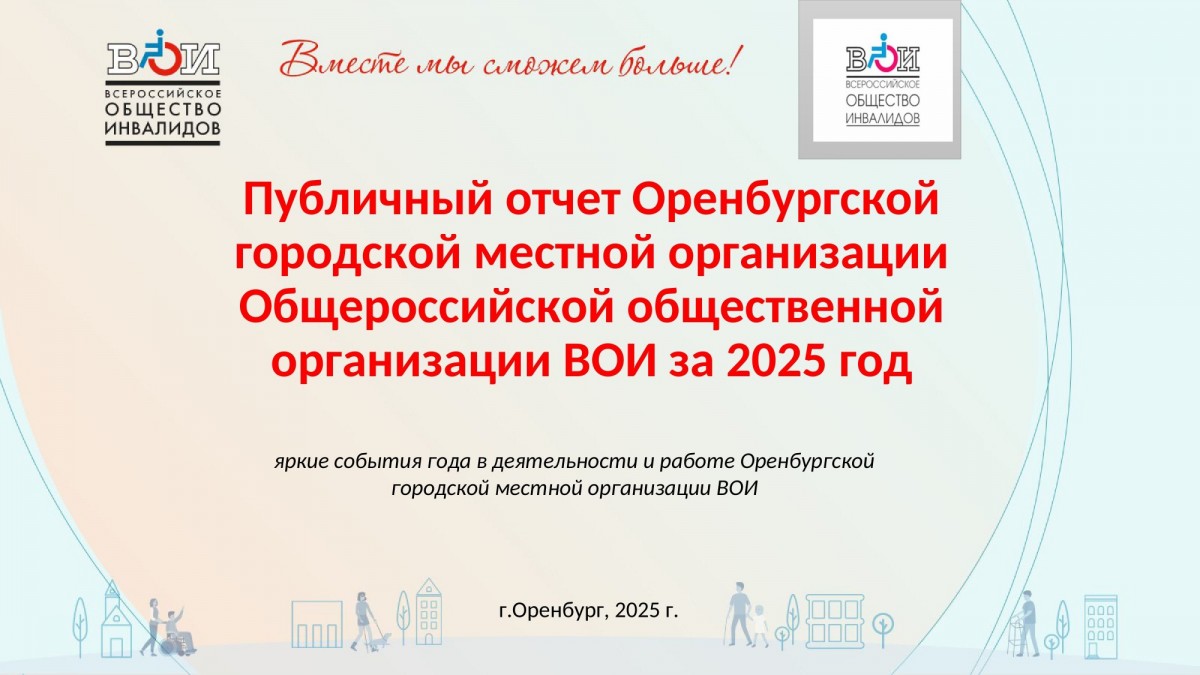 ВОИ
ВСЕРОССИЙСКОЕ
ОБЩЕСТВО
ИНВАЛИДОВ

Вместе мы сможем больше!

ВОИ
ВСЕРОССИЙСКОЕ
ОБЩЕСТВО
ИНВАЛИДОВ

Публичный отчет Оренбургской городской местной организации Общероссийской общественной организации ВОИ за 2025 год

яркие события года в деятельности и работе Оренбургской городской местной организации ВОИ

г.Оренбург, 2025 г.